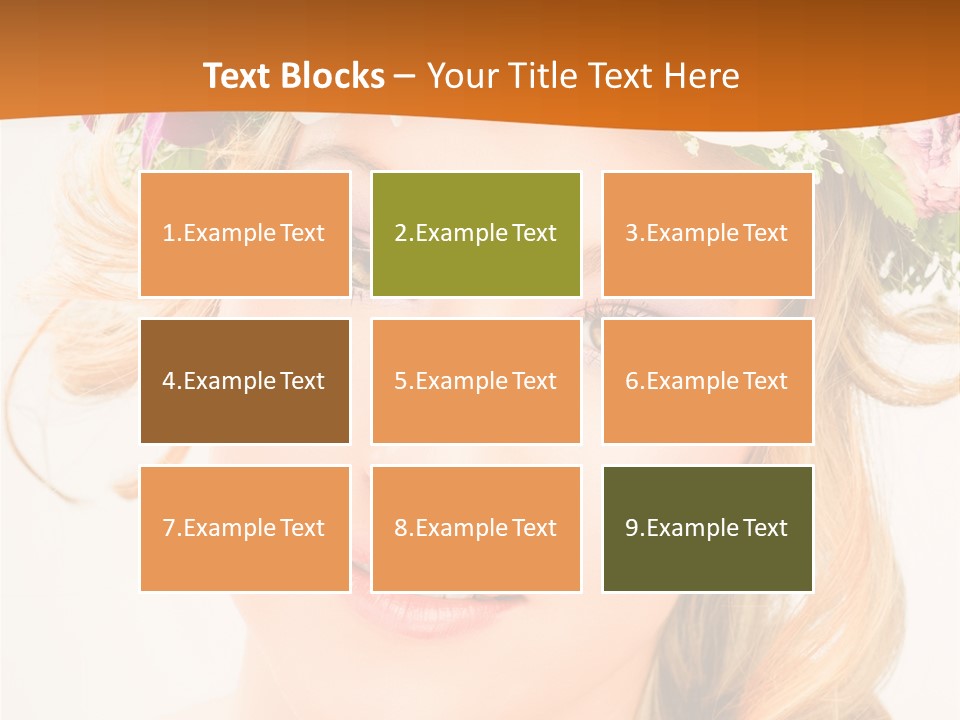 Text Blocks – Your Title Text Here

1.Example Text

2.Example Text

3.Example Text

4.Example Text

5.Example Text

6.Example Text

7.Example Text

8.Example Text

9.Example Text